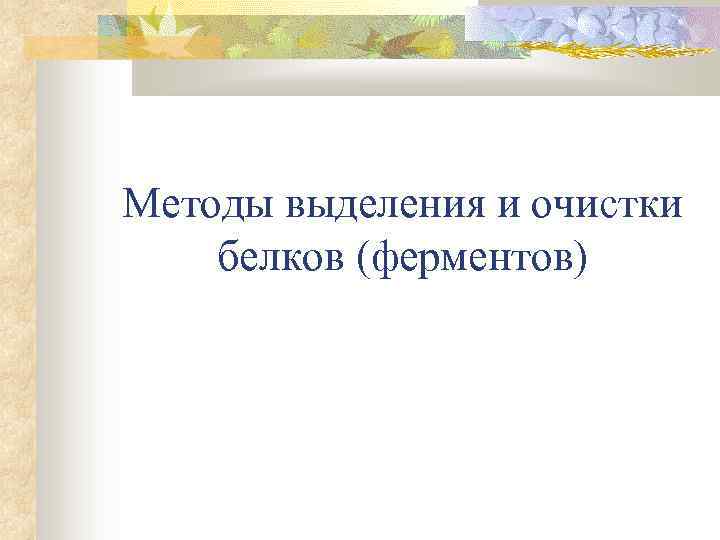 Методы выделения и очистки белков (ферментов)